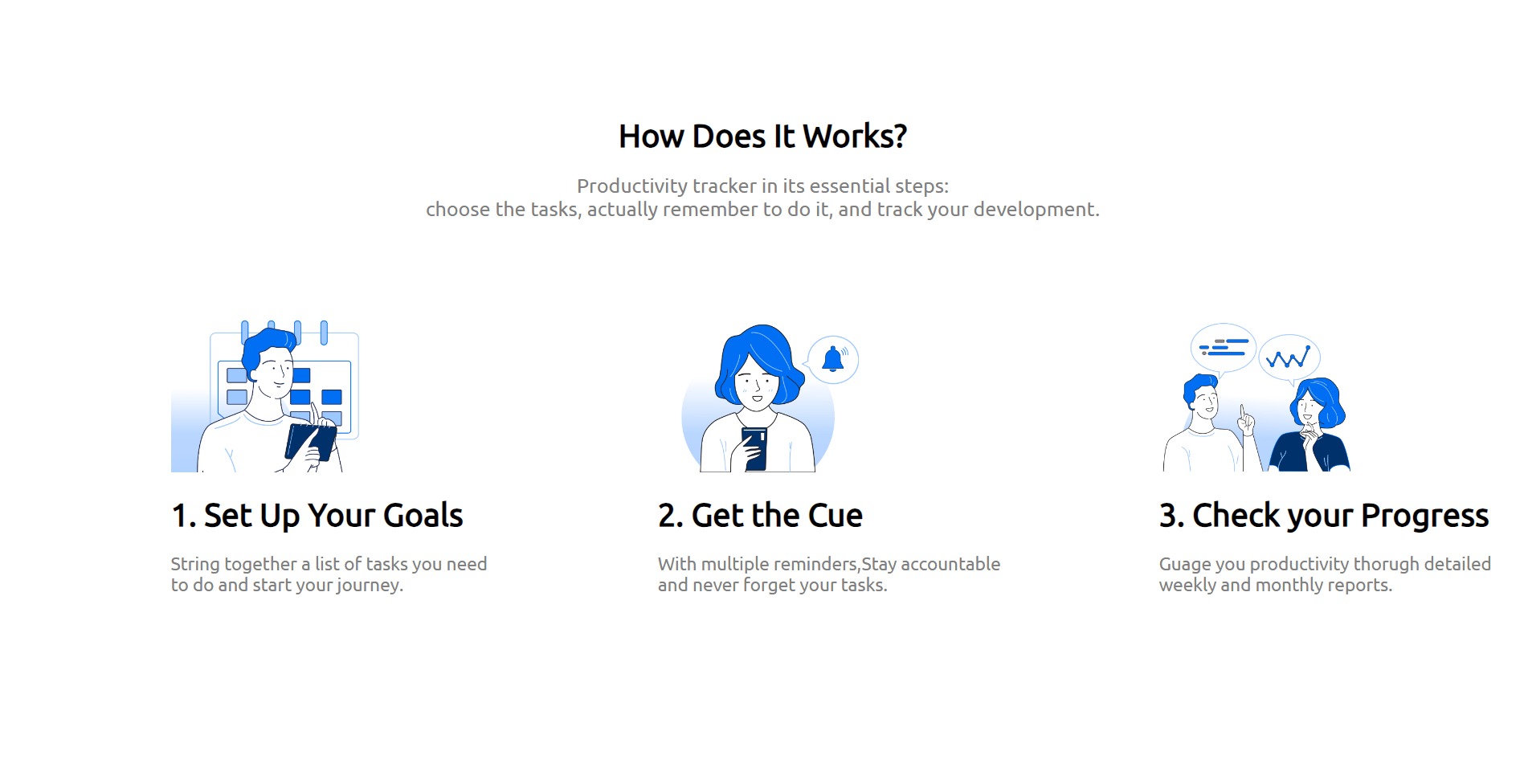 How Does It Works?

Productivity tracker in its essential steps:
choose the tasks, actually remember to do it, and track your development.

1. Set Up Your Goals

String together a list of tasks you need to do and start your journey.

2. Get the Cue

With multiple reminders,Stay accountable and never forget your tasks.

3. Check your Progress

Guage you productivity thorugh detailed weekly and monthly reports.